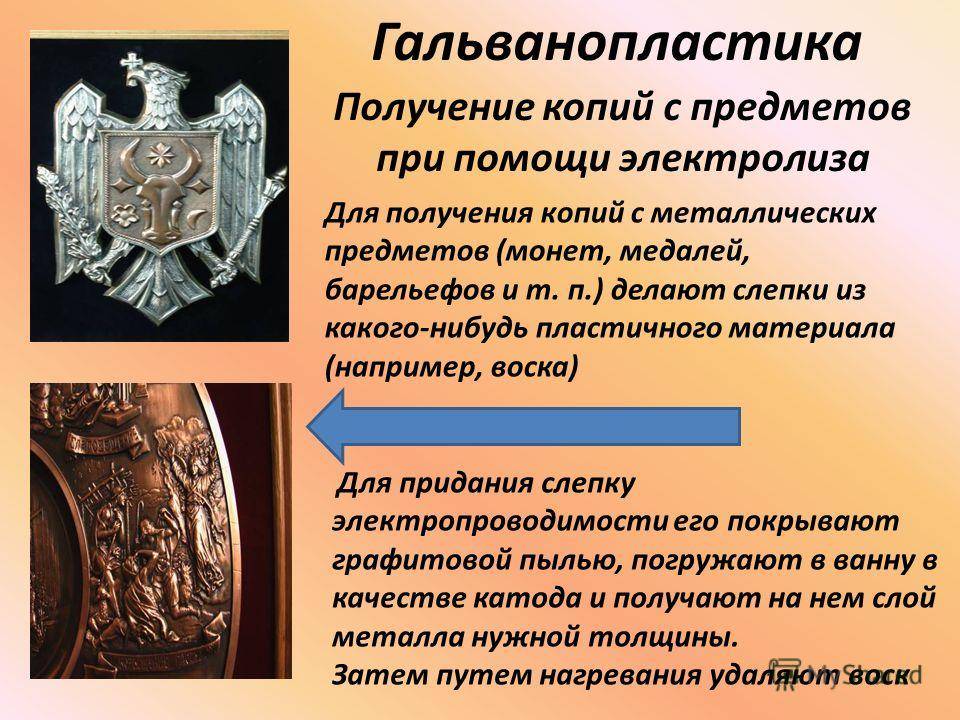 Гальванопластика

Получение копий с предметов при помощи электролиза

Для получения копий с металлических предметов (монет, медалей, барельефов и т. п.) делают слепки из какого-нибудь пластичного материала (например, воска)

Для придания слепку электропроводимости его покрывают графитовой пылью, погружают в ванну в качестве катода и получают на нем слой металла нужной толщины.
Затем путем нагревания удаляют воск